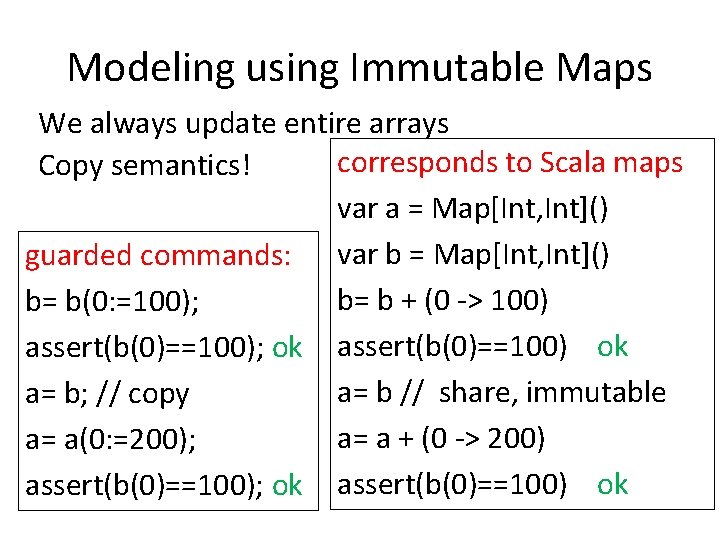 Modeling using Immutable Maps

We always update entire arrays
Copy semantics!

guarded commands:
b= b(0:=100);
assert(b(0)==100); ok
a= b; // copy
a= a(0:=200);
assert(b(0)==100); ok

corresponds to Scala maps
var a = Map[Int,Int]()
var b = Map[Int,Int]()
b= b + (0 -> 100)
assert(b(0)==100) ok
a= b // share, immutable
a= a + (0 -> 200)
assert(b(0)==100) ok